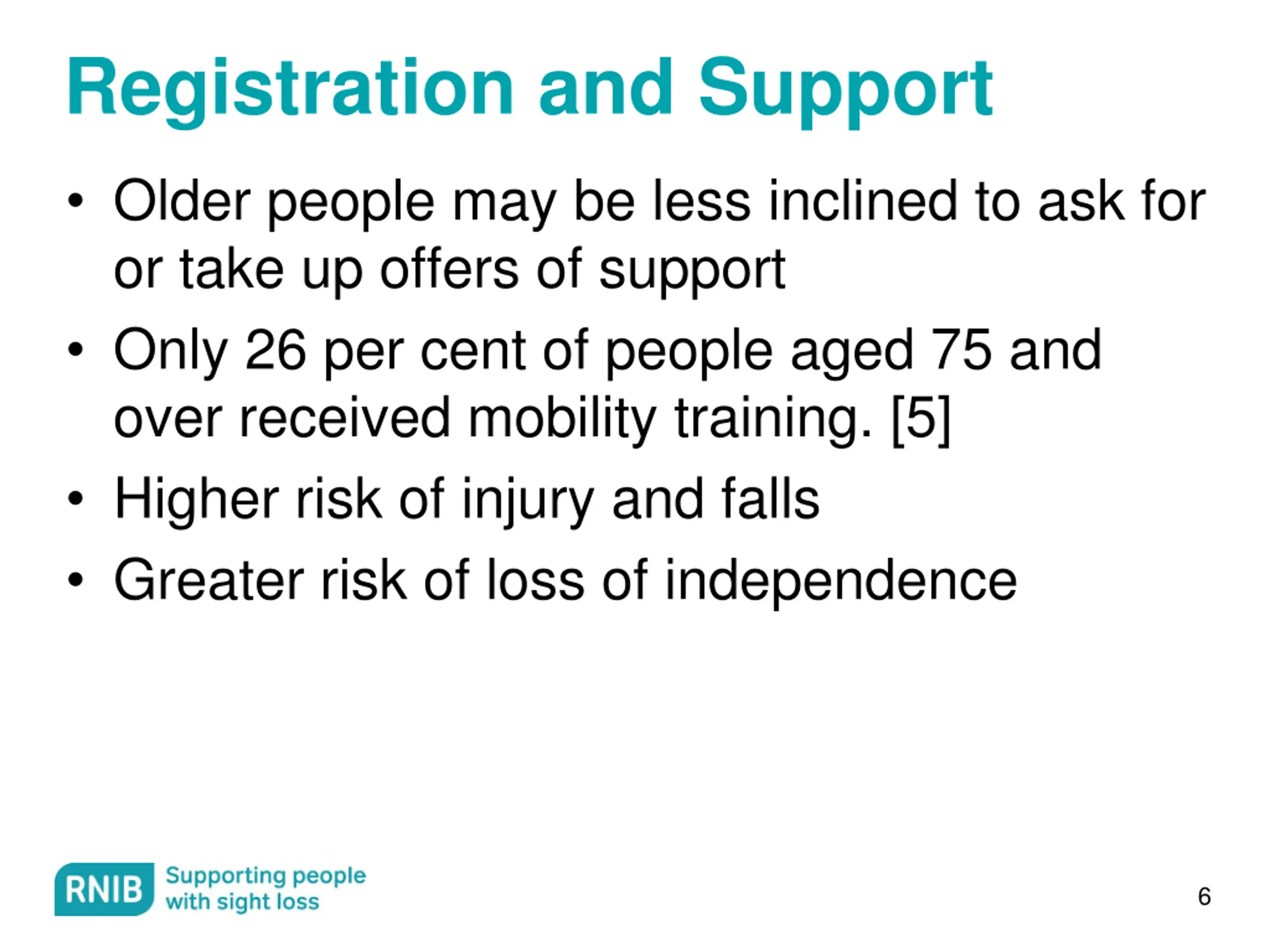 Registration and Support

• Older people may be less inclined to ask for or take up offers of support
• Only 26 per cent of people aged 75 and over received mobility training. [5]
• Higher risk of injury and falls
• Greater risk of loss of independence

RNIB Supporting people with sight loss

6